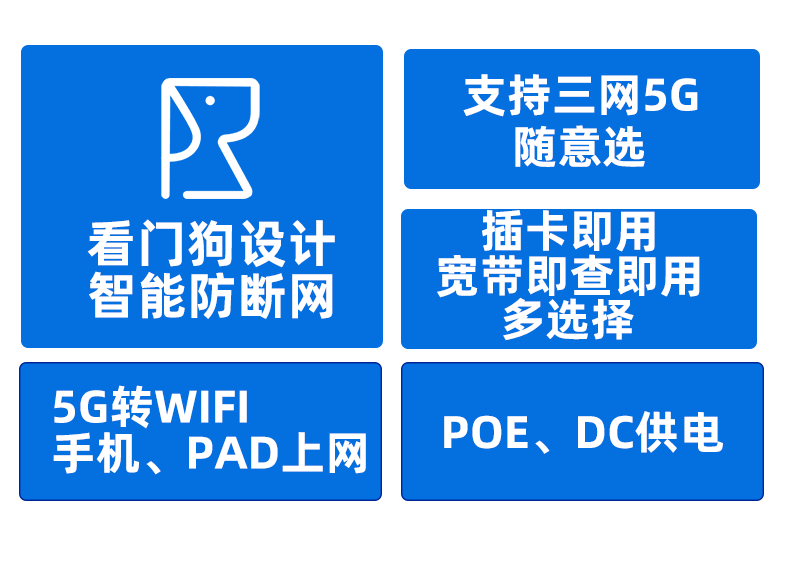 看门狗设计
智能防断网

支持三网5G
随意选

插卡即用
宽带即查即用
多选择

5G转WIFI
手机、PAD上网

POE、DC供电